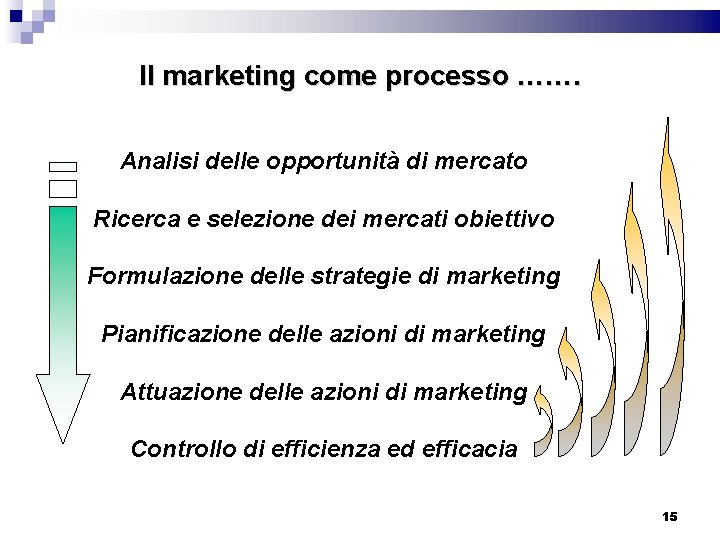 Il marketing come processo …….

Analisi delle opportunità di mercato

Ricerca e selezione dei mercati obiettivo

Formulazione delle strategie di marketing

Pianificazione delle azioni di marketing

Attuazione delle azioni di marketing

Controllo di efficienza ed efficacia

15